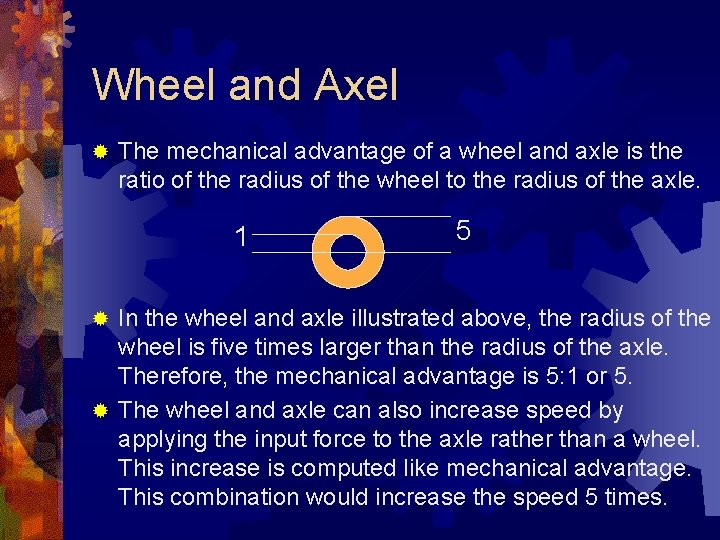 Wheel and Axel

The mechanical advantage of a wheel and axle is the ratio of the radius of the wheel to the radius of the axle.

1

5

In the wheel and axle illustrated above, the radius of the wheel is five times larger than the radius of the axle. Therefore, the mechanical advantage is 5:1 or 5.

The wheel and axle can also increase speed by applying the input force to the axle rather than a wheel. This increase is computed like mechanical advantage. This combination would increase the speed 5 times.